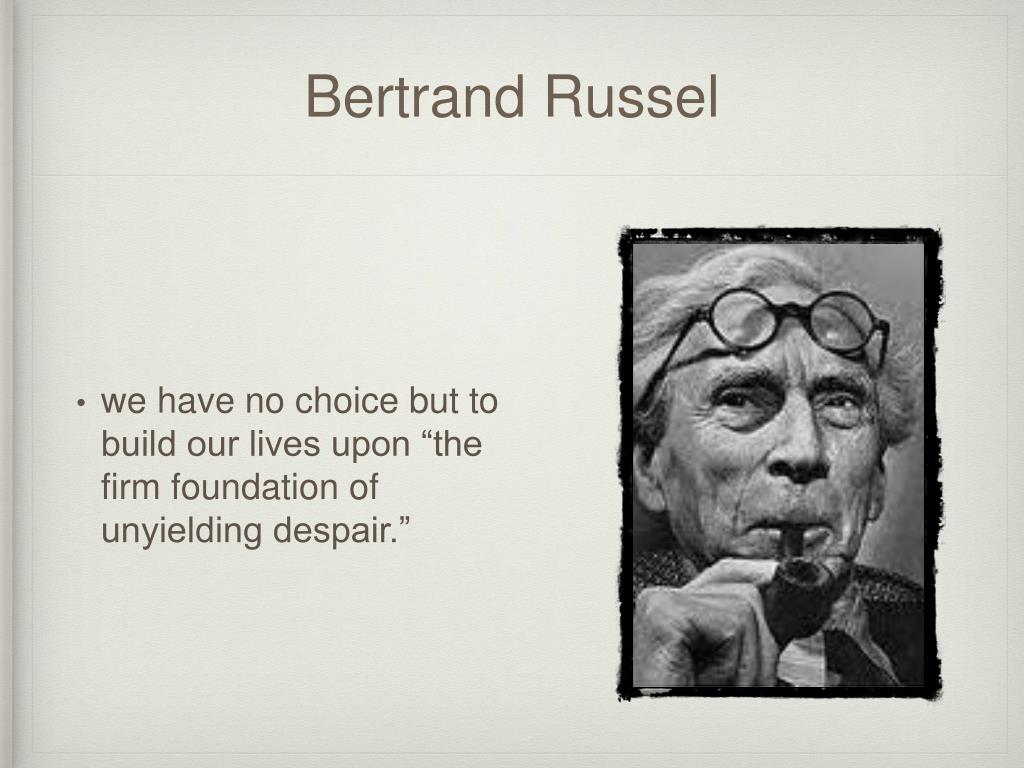 Bertrand Russel

• we have no choice but to build our lives upon “the firm foundation of unyielding despair.”